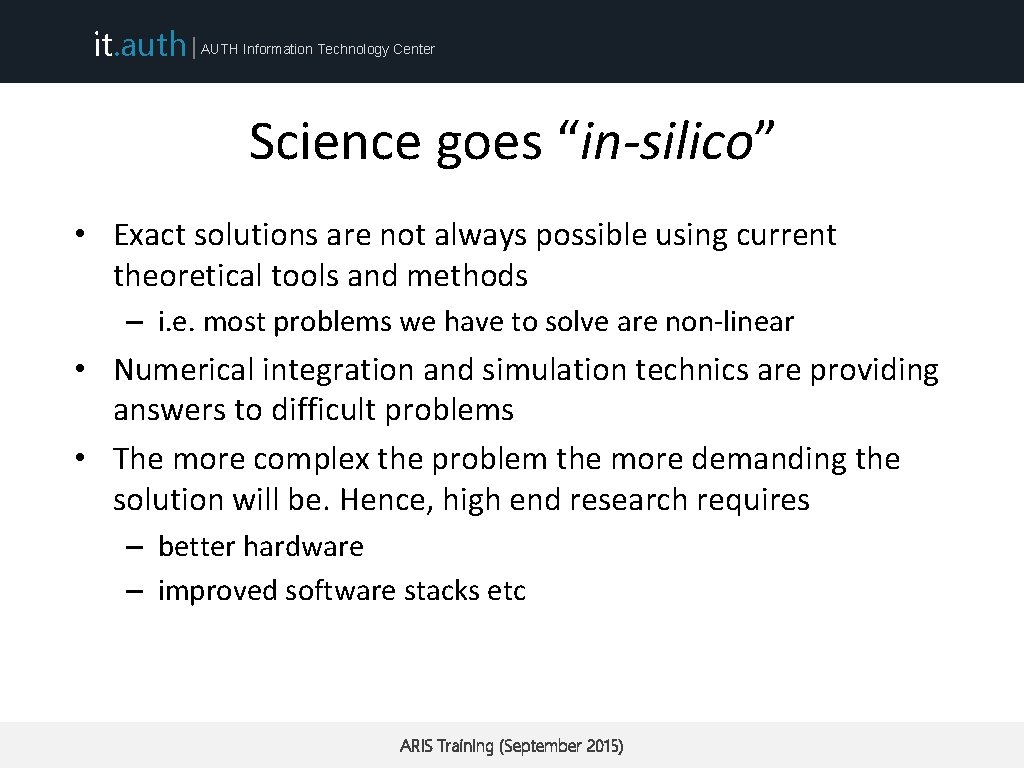 it.auth | AUTH Information Technology Center

Science goes “in-silico”

• Exact solutions are not always possible using current theoretical tools and methods
  – i.e. most problems we have to solve are non-linear
• Numerical integration and simulation technics are providing answers to difficult problems
• The more complex the problem the more demanding the solution will be. Hence, high end research requires
  – better hardware
  – improved software stacks etc

ARIS Training (September 2015)